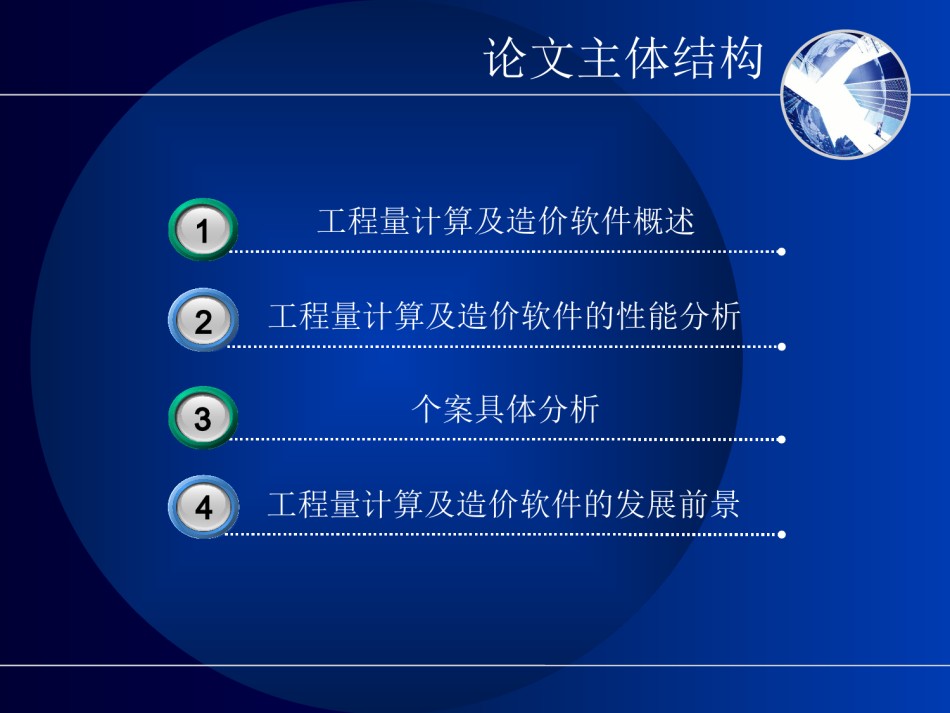 论文主体结构

1 工程量计算及造价软件概述

2 工程量计算及造价软件的性能分析

3 个案具体分析

4 工程量计算及造价软件的发展前景